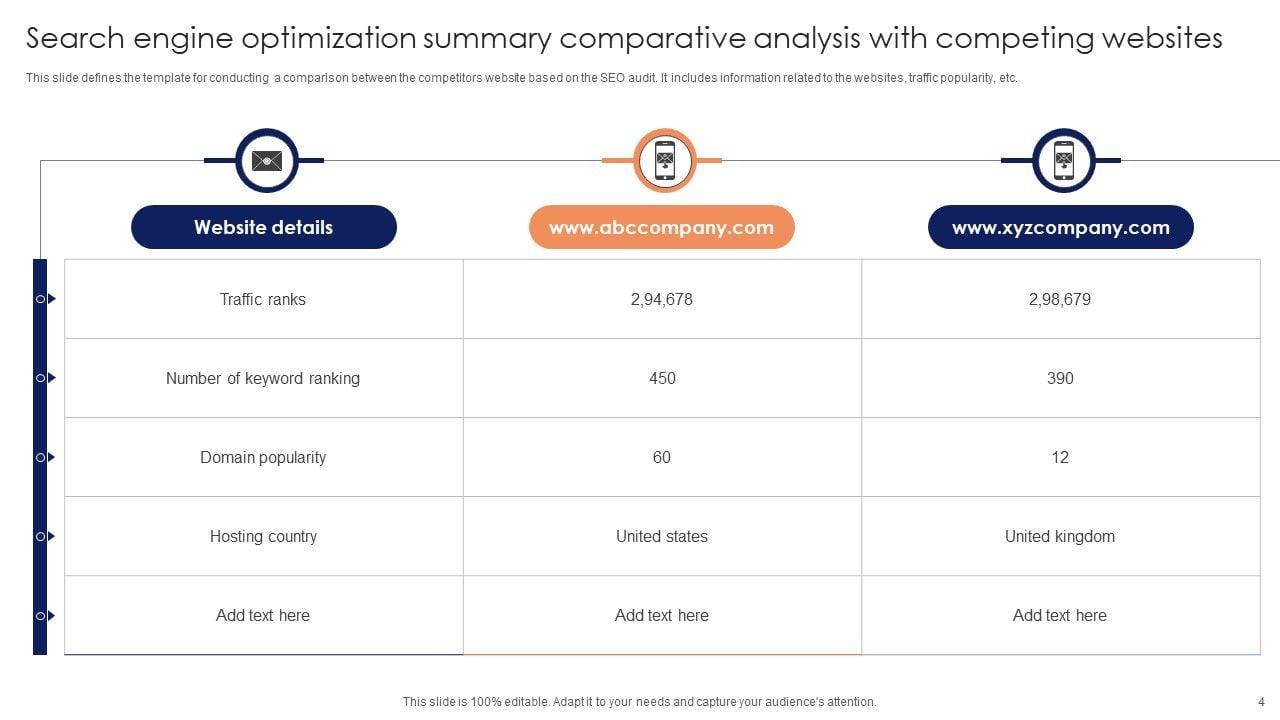 Search engine optimization summary comparative analysis with competing websites

This slide defines the template for conducting a comparison between the competitors website based on the SEO audit. It includes information related to the websites, traffic popularity, etc.

| Website details | www.abccompany.com | www.xyzcompany.com |
|---|---|---|
| Traffic ranks | 2,94,678 | 2,98,679 |
| Number of keyword ranking | 450 | 390 |
| Domain popularity | 60 | 12 |
| Hosting country | United states | United kingdom |
| Add text here | Add text here | Add text here |

This slide is 100% editable. Adapt it to your needs and capture your audience's attention.

4